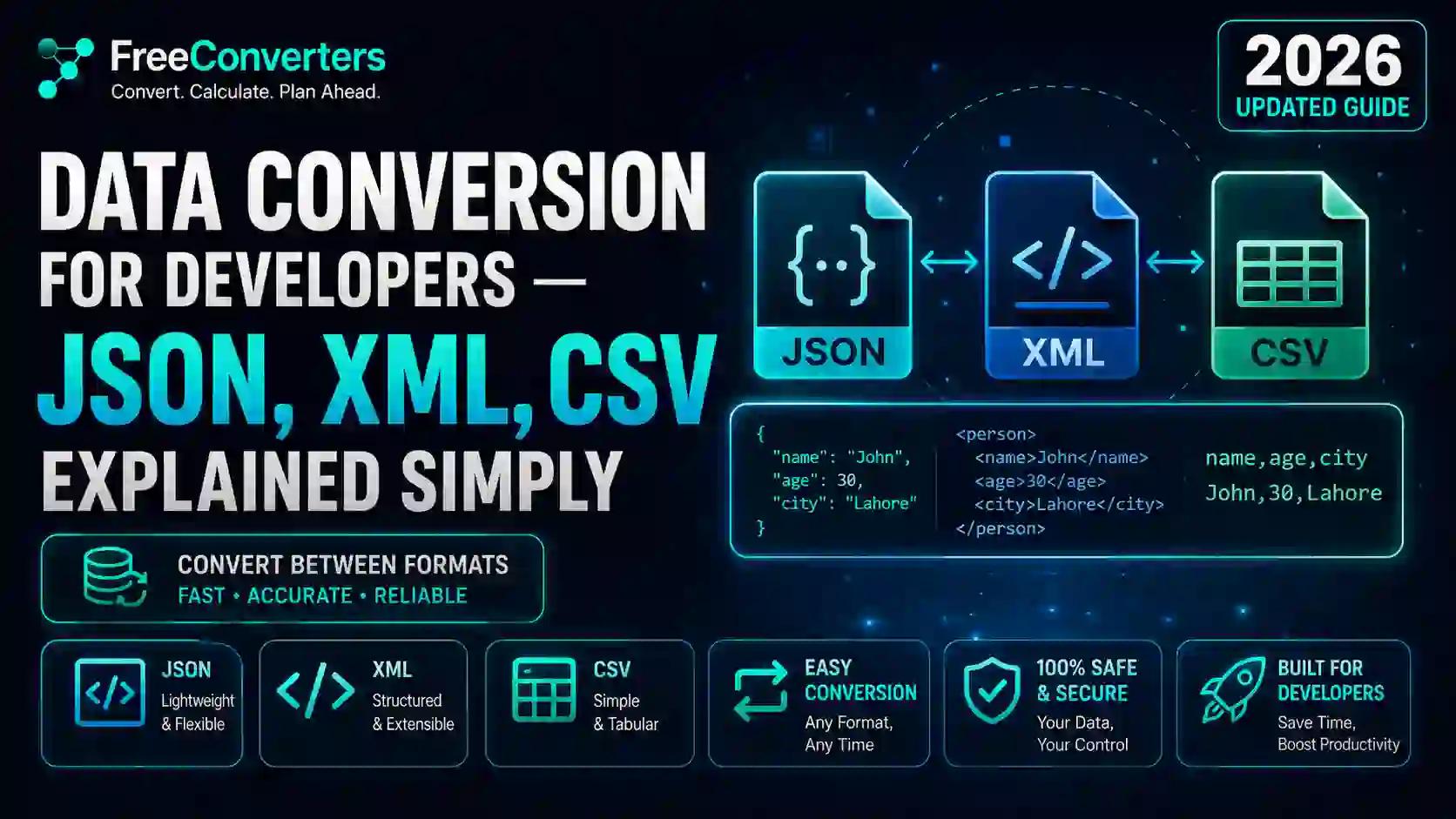 FreeConverters
Convert. Calculate. Plan Ahead.

2026
UPDATED GUIDE

DATA CONVERSION FOR DEVELOPERS — JSON, XML, CSV EXPLAINED SIMPLY

{··}
JSON

</>
XML

CSV

{
"name": "John",
"age": 30,
"city": "Lahore"
}

<person>
<name>John</name>
<age>30</age>
<city>Lahore</city>
</person>

name,age,city
John,30,Lahore

CONVERT BETWEEN FORMATS
FAST • ACCURATE • RELIABLE

JSON
Lightweight & Flexible

XML
Structured & Extensible

CSV
Simple & Tabular

EASY CONVERSION
Any Format, Any Time

100% SAFE & SECURE
Your Data, Your Control

BUILT FOR DEVELOPERS
Save Time, Boost Productivity